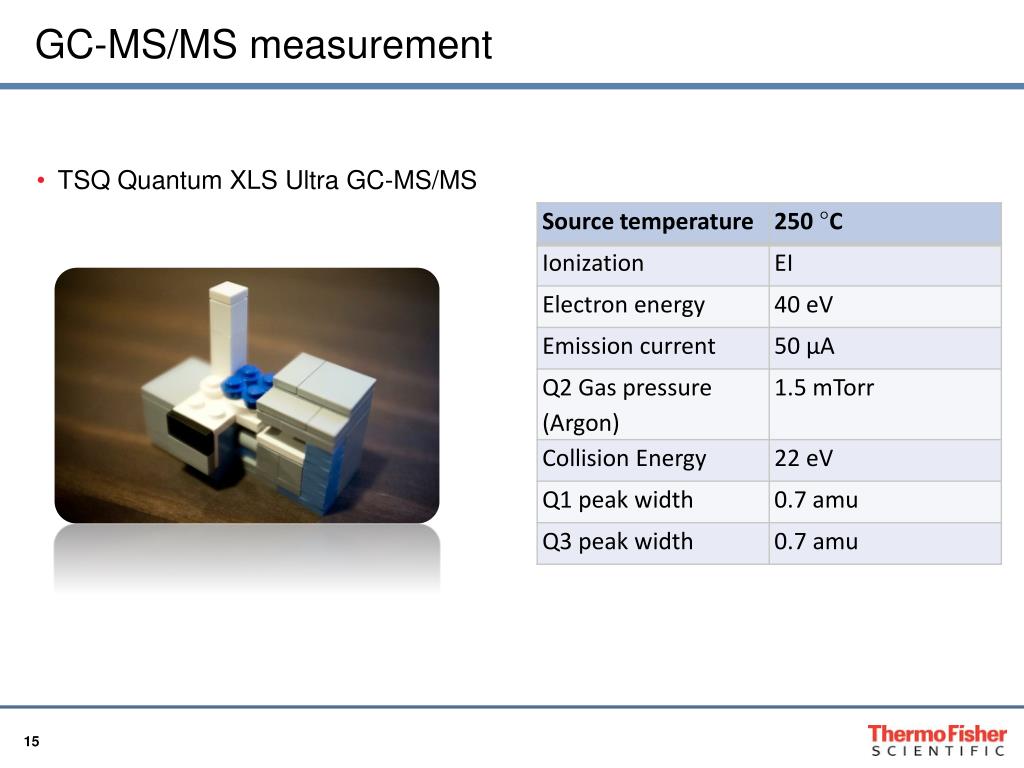 GC-MS/MS measurement

• TSQ Quantum XLS Ultra GC-MS/MS

| Source temperature | 250 °C |
|---|---|
| Ionization | EI |
| Electron energy | 40 eV |
| Emission current | 50 µA |
| Q2 Gas pressure (Argon) | 1.5 mTorr |
| Collision Energy | 22 eV |
| Q1 peak width | 0.7 amu |
| Q3 peak width | 0.7 amu |

15

ThermoFisher SCIENTIFIC